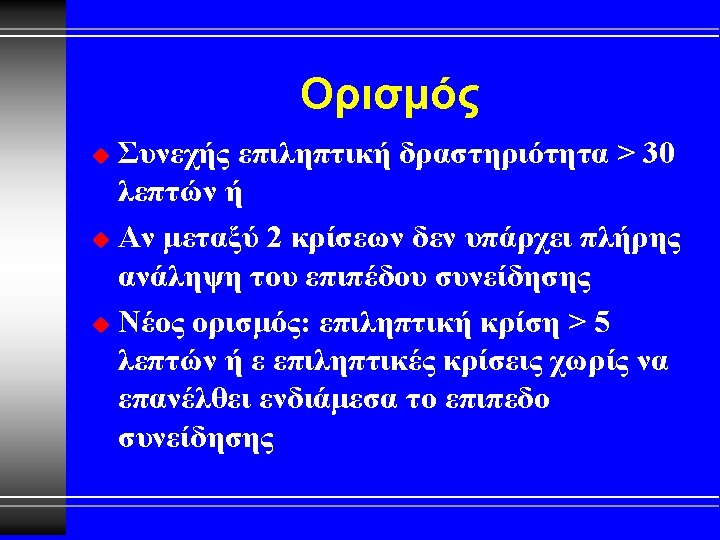 Ορισμός

Συνεχής επιληπτική δραστηριότητα > 30 λεπτών ή

Αν μεταξύ 2 κρίσεων δεν υπάρχει πλήρης ανάληψη του επιπέδου συνείδησης

Νέος ορισμός: επιληπτική κρίση > 5 λεπτών ή ε επιληπτικές κρίσεις χωρίς να επανέλθει ενδιάμεσα το επιπεδο συνείδησης